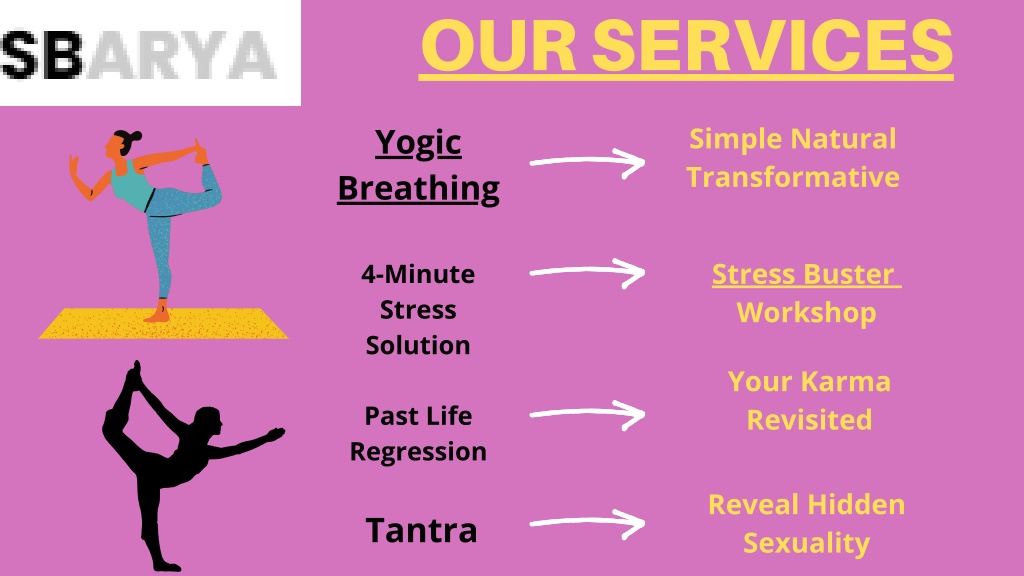 SBARYA

OUR SERVICES

Yogic Breathing

Simple Natural Transformative

4-Minute Stress Solution

Stress Buster Workshop

Past Life Regression

Your Karma Revisited

Tantra

Reveal Hidden Sexuality